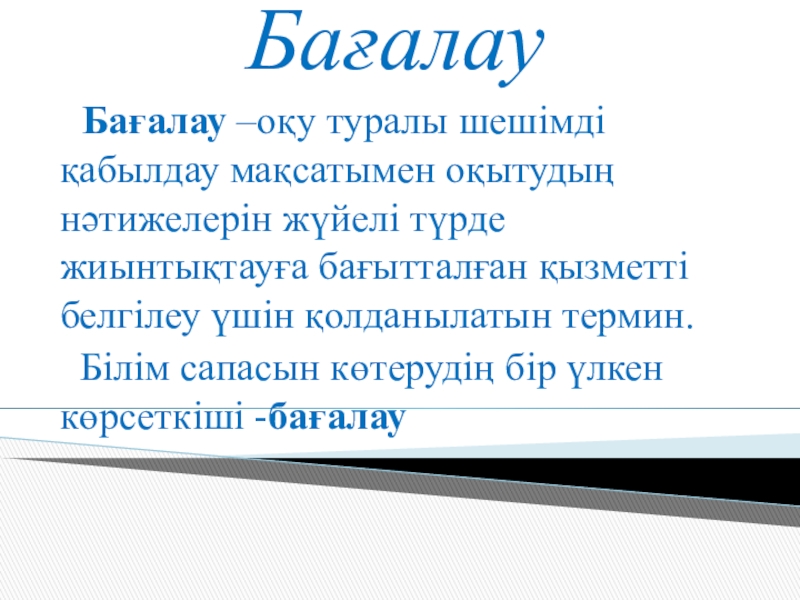 Бағалау

Бағалау –оқу туралы шешімді қабылдау мақсатымен оқытудың нәтижелерін жүйелі түрде жиынтықтауға бағытталған қызметті белгілеу үшін қолданылатын термин.

Білім сапасын көтерудің бір үлкен көрсеткіші -бағалау